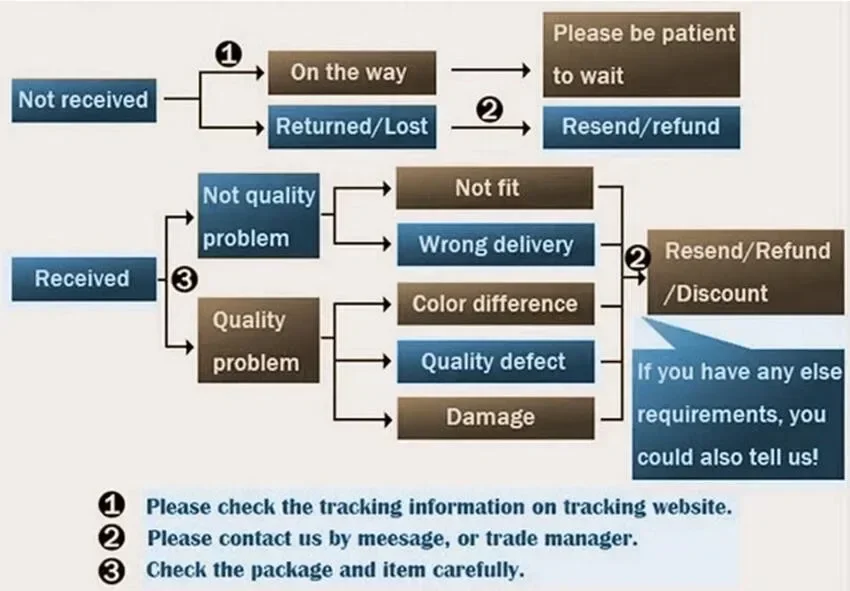 Not received

❶

On the way

Please be patient to wait

Returned/Lost

❷

Resend/refund

Received

❸

Not quality problem

Not fit

Wrong delivery

Quality problem

Color difference

Quality defect

Damage

❷

Resend/Refund /Discount

If you have any else requirements, you could also tell us!

❶ Please check the tracking information on tracking website.
❷ Please contact us by meesage, or trade manager.
❸ Check the package and item carefully.